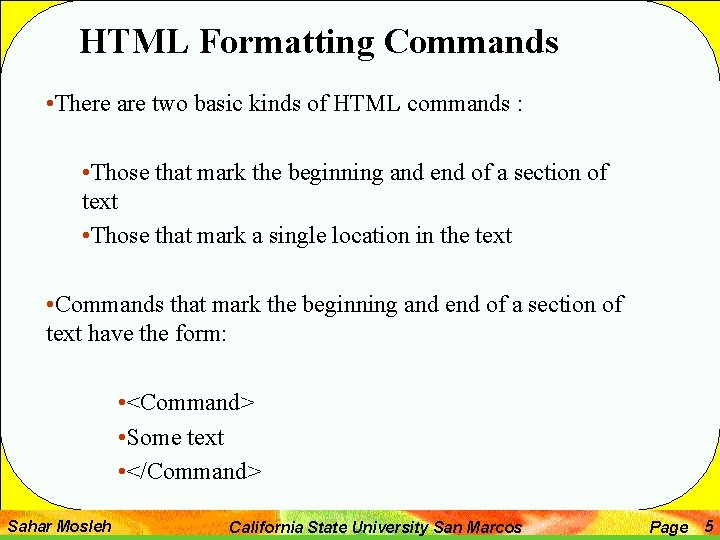 HTML Formatting Commands

•There are two basic kinds of HTML commands :

•Those that mark the beginning and end of a section of text

•Those that mark a single location in the text

•Commands that mark the beginning and end of a section of text have the form:

•<Command>

•Some text

•</Command>

Sahar Mosleh California State University San Marcos Page 5